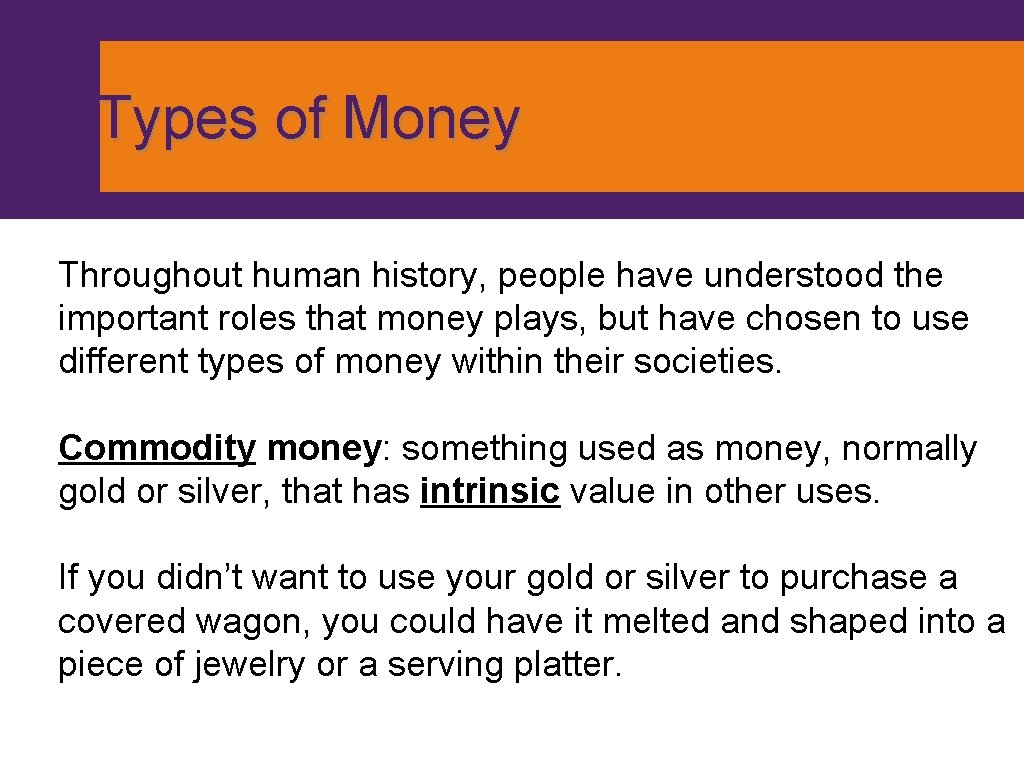 Types of Money

Throughout human history, people have understood the important roles that money plays, but have chosen to use different types of money within their societies.

Commodity money: something used as money, normally gold or silver, that has intrinsic value in other uses.

If you didn’t want to use your gold or silver to purchase a covered wagon, you could have it melted and shaped into a piece of jewelry or a serving platter.